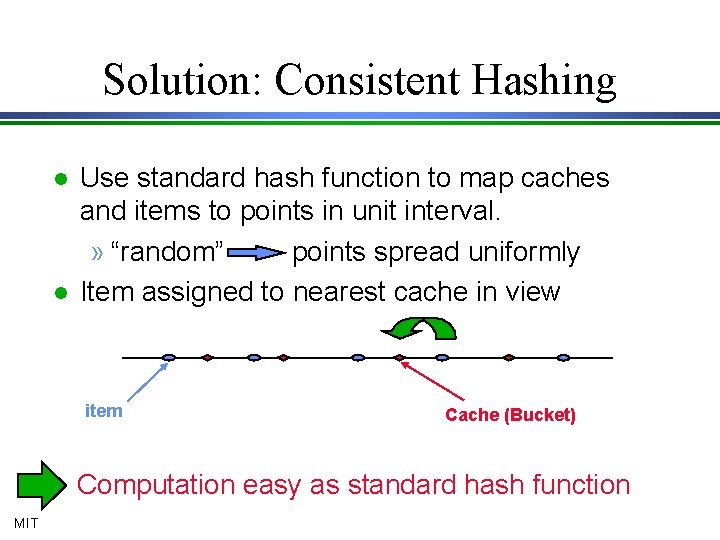 Solution: Consistent Hashing

• Use standard hash function to map caches and items to points in unit interval.

» "random" points spread uniformly

• Item assigned to nearest cache in view

item

Cache (Bucket)

Computation easy as standard hash function

MIT